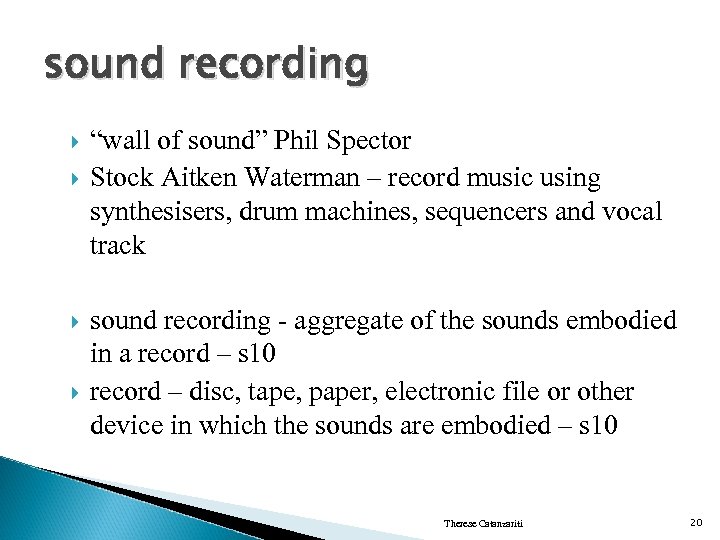 sound recording

“wall of sound” Phil Spector

Stock Aitken Waterman – record music using synthesisers, drum machines, sequencers and vocal track

sound recording - aggregate of the sounds embodied in a record – s10

record – disc, tape, paper, electronic file or other device in which the sounds are embodied – s10

Therese Catanzariti

20